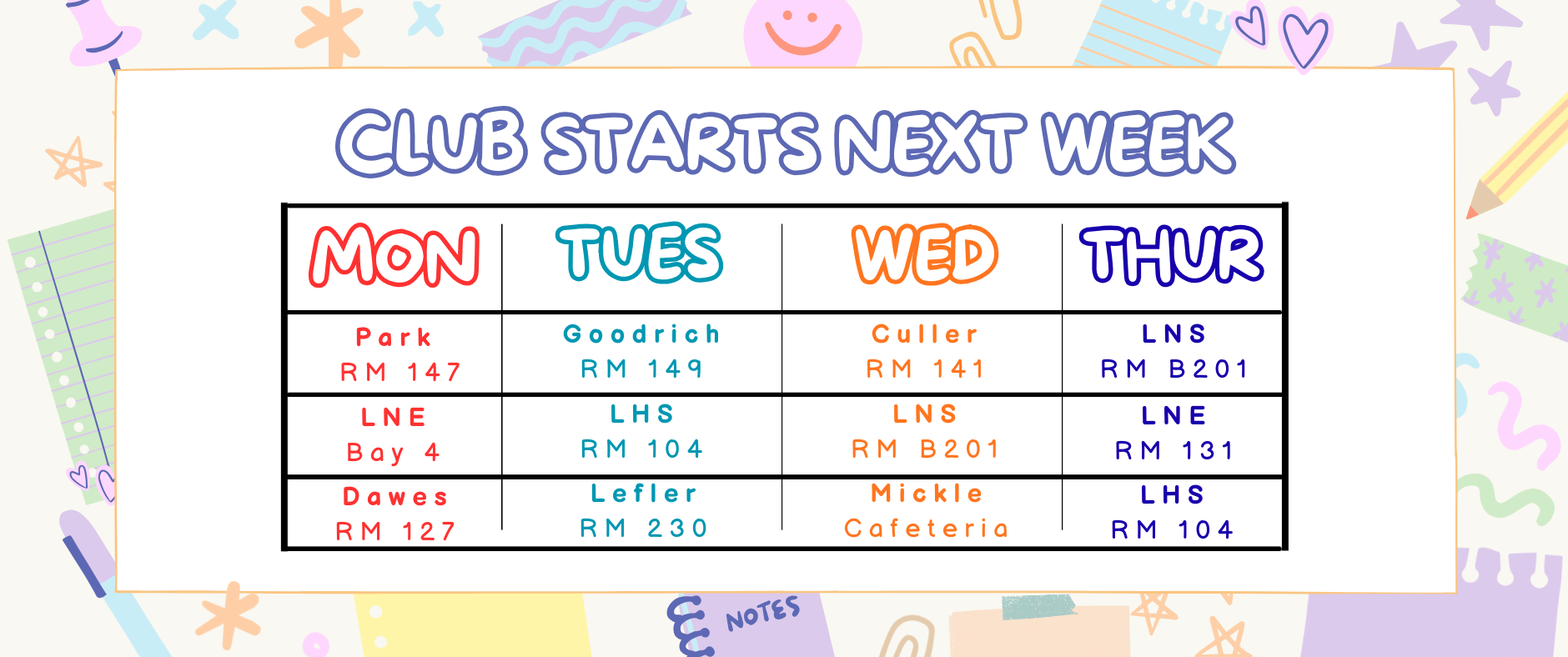 CLUB STARTS NEXT WEEK

| MON | TUES | WED | THUR |
|---|---|---|---|
| Park RM 147 | Goodrich RM 149 | Culler RM 141 | LNS RM B201 |
| LNE Bay 4 | LHS RM 104 | LNS RM B201 | LNE RM 131 |
| Dawes RM 127 | Lefler RM 230 | Mickle Cafeteria | LHS RM 104 |

NOTES